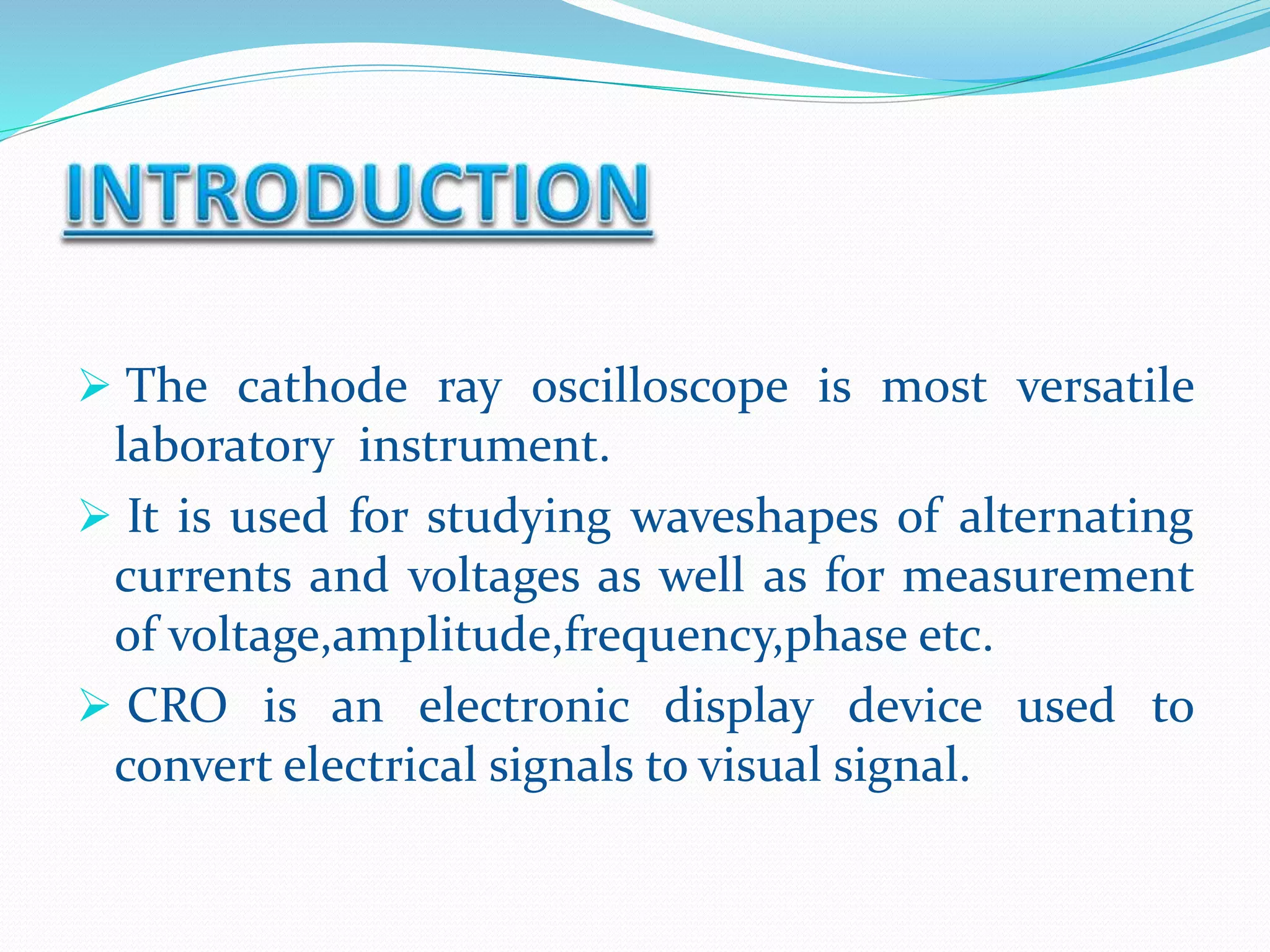 INTRODUCTION

➢ The cathode ray oscilloscope is most versatile laboratory instrument.

➢ It is used for studying waveshapes of alternating currents and voltages as well as for measurement of voltage,amplitude,frequency,phase etc.

➢ CRO is an electronic display device used to convert electrical signals to visual signal.